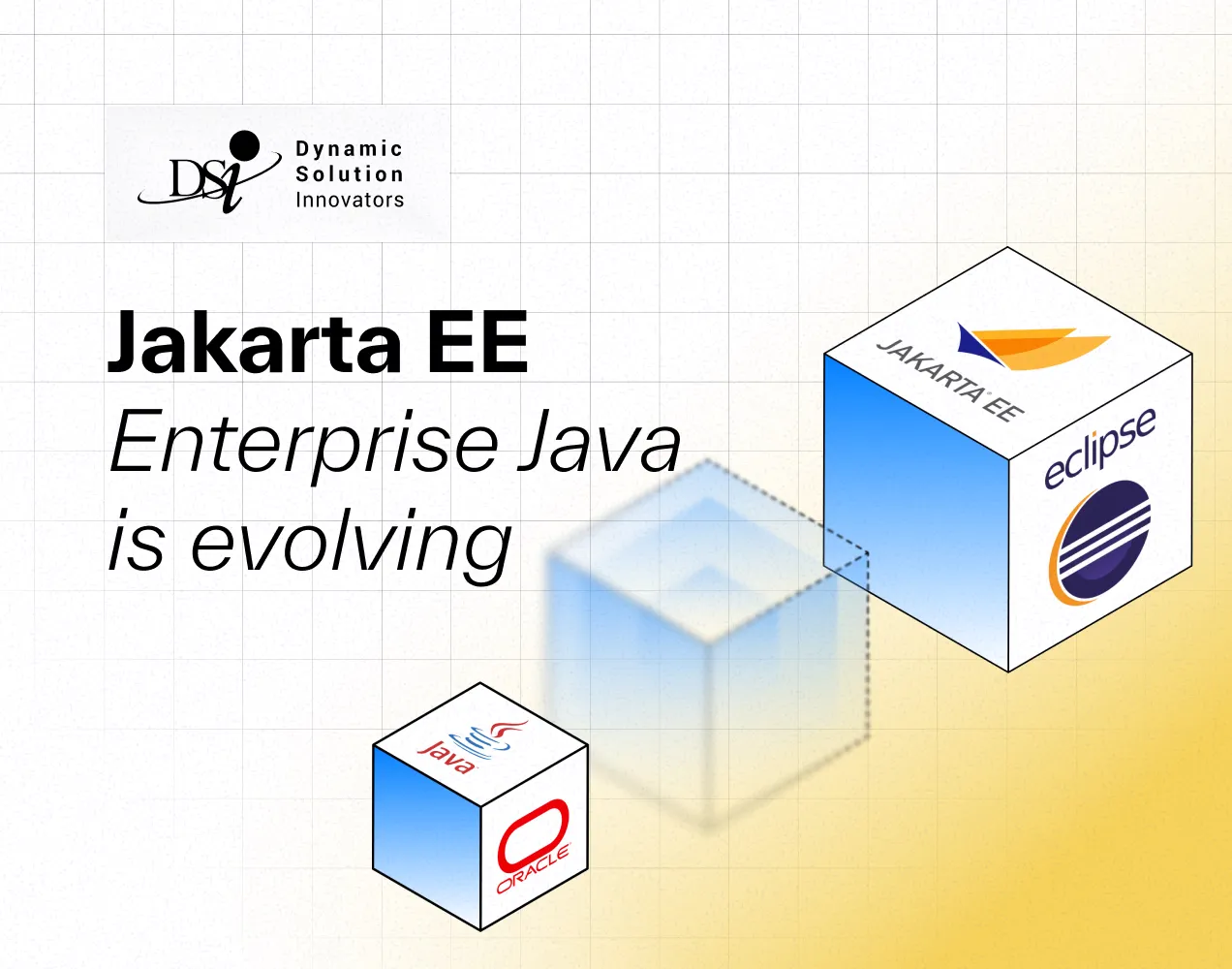 DSi Dynamic Solution Innovators

Jakarta EE
Enterprise Java is evolving

JAKARTA EE
eclipse

Java
ORACLE